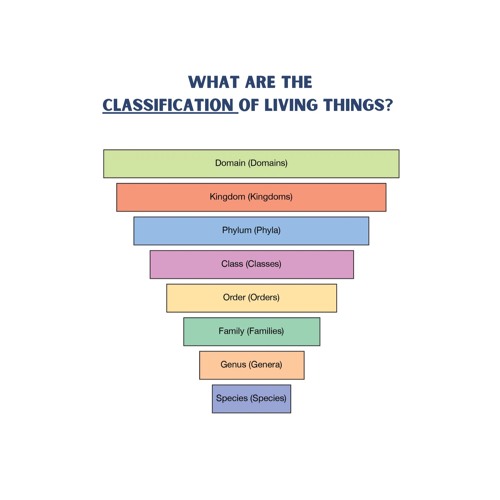 WHAT ARE THE
CLASSIFICATION OF LIVING THINGS?

Domain (Domains)

Kingdom (Kingdoms)

Phylum (Phyla)

Class (Classes)

Order (Orders)

Family (Families)

Genus (Genera)

Species (Species)